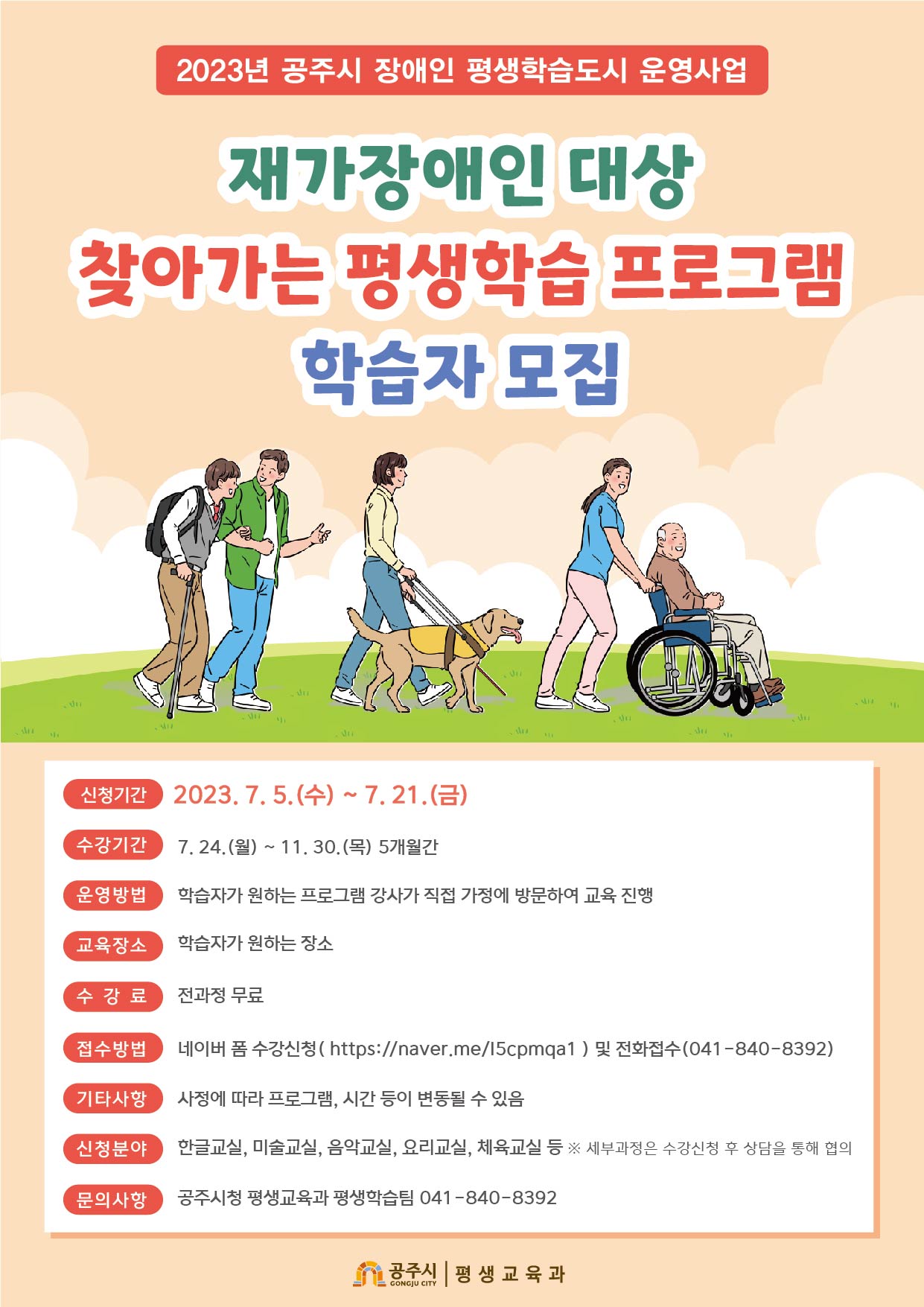 2023년 공주시 장애인 평생학습도시 운영사업

재가장애인 대상
찾아가는 평생학습 프로그램
학습자 모집

신청기간 2023. 7. 5.(수) ~ 7. 21.(금)

수강기간 7. 24.(월) ~ 11. 30.(목) 5개월간

운영방법 학습자가 원하는 프로그램 강사가 직접 가정에 방문하여 교육 진행

교육장소 학습자가 원하는 장소

수 강 료 전과정 무료

접수방법 네이버 폼 수강신청( https://naver.me/I5cpmqa1 ) 및 전화접수(041-840-8392)

기타사항 사정에 따라 프로그램, 시간 등이 변동될 수 있음

신청분야 한글교실, 미술교실, 음악교실, 요리교실, 체육교실 등 ※ 세부과정은 수강신청 후 상담을 통해 협의

문의사항 공주시청 평생교육과 평생학습팀 041-840-8392

공주시 GONGJU CITY | 평생교육과